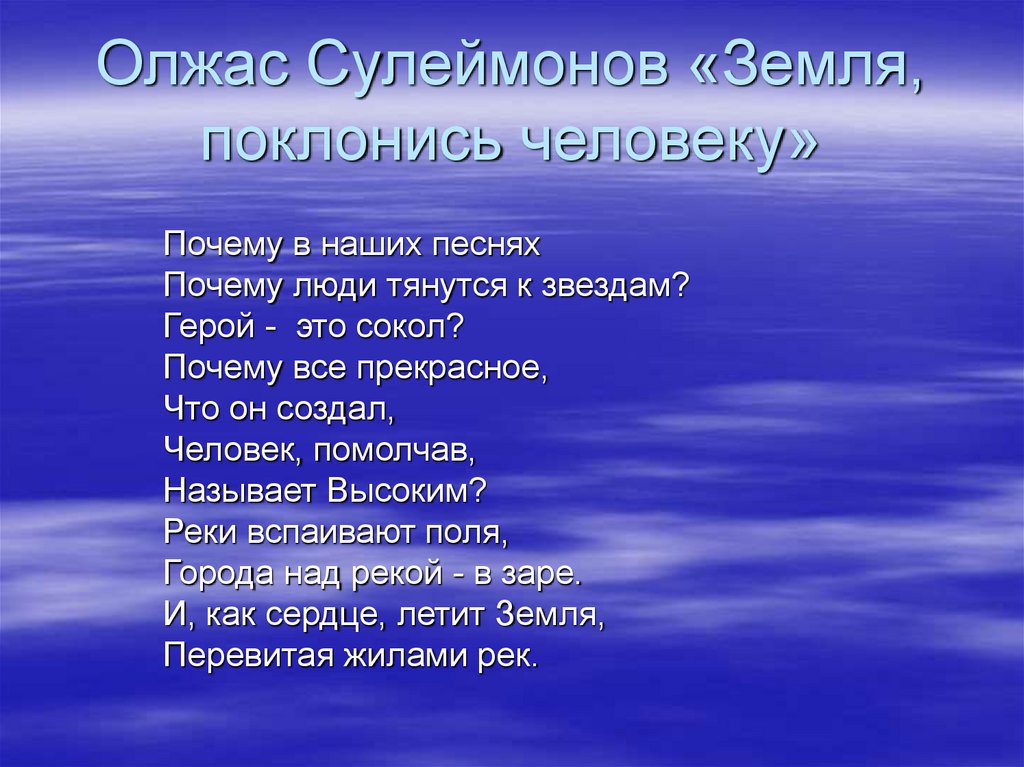 Олжас Сулеймонов «Земля, поклонись человеку»

Почему в наших песнях
Почему люди тянутся к звездам?
Герой - это сокол?
Почему все прекрасное,
Что он создал,
Человек, помолчав,
Называет Высоким?
Реки вспаивают поля,
Города над рекой - в заре.
И, как сердце, летит Земля,
Перевитая жилами рек.